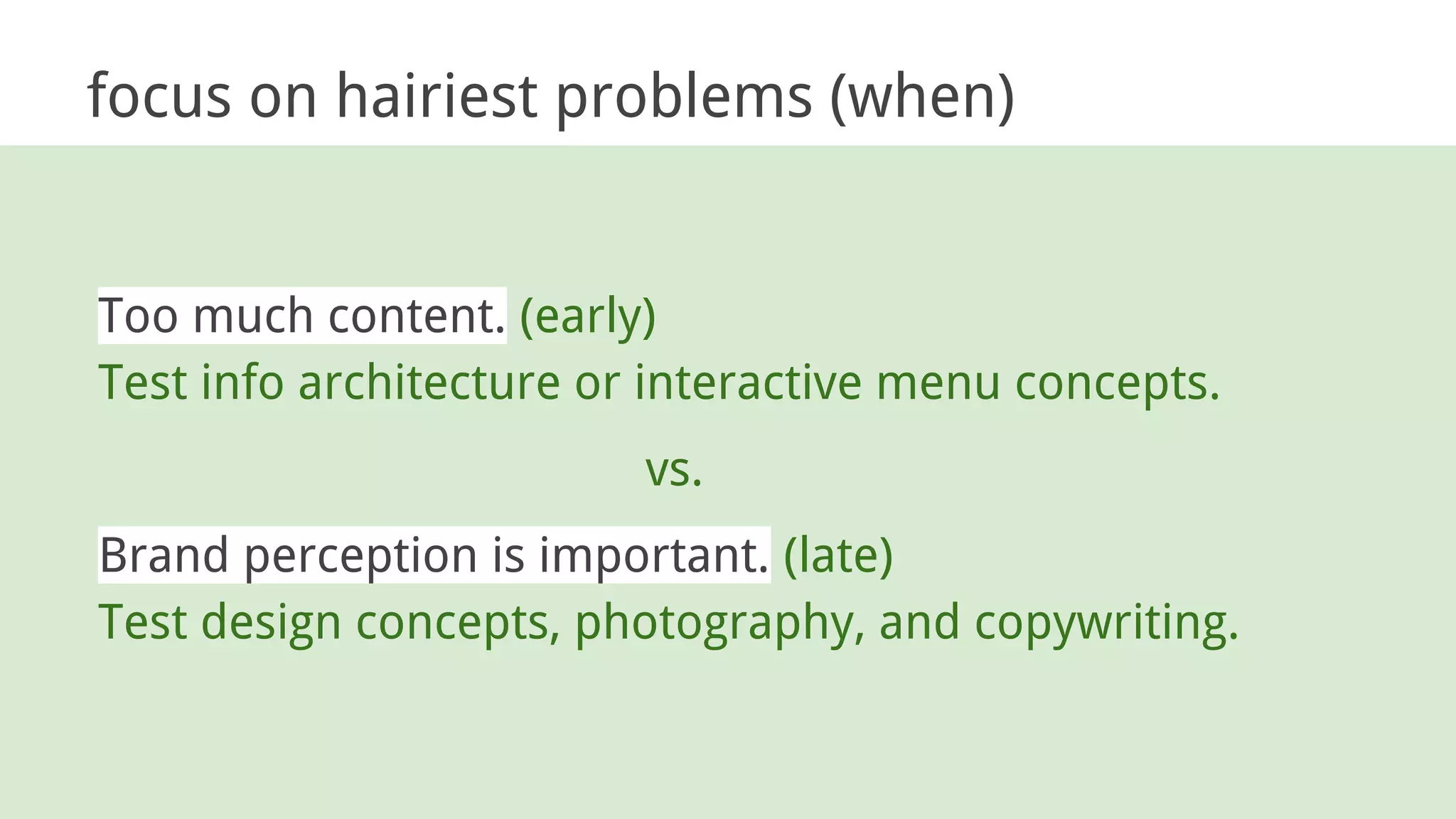 focus on hairiest problems (when)

Too much content. (early)
Test info architecture or interactive menu concepts.

vs.

Brand perception is important. (late)
Test design concepts, photography, and copywriting.